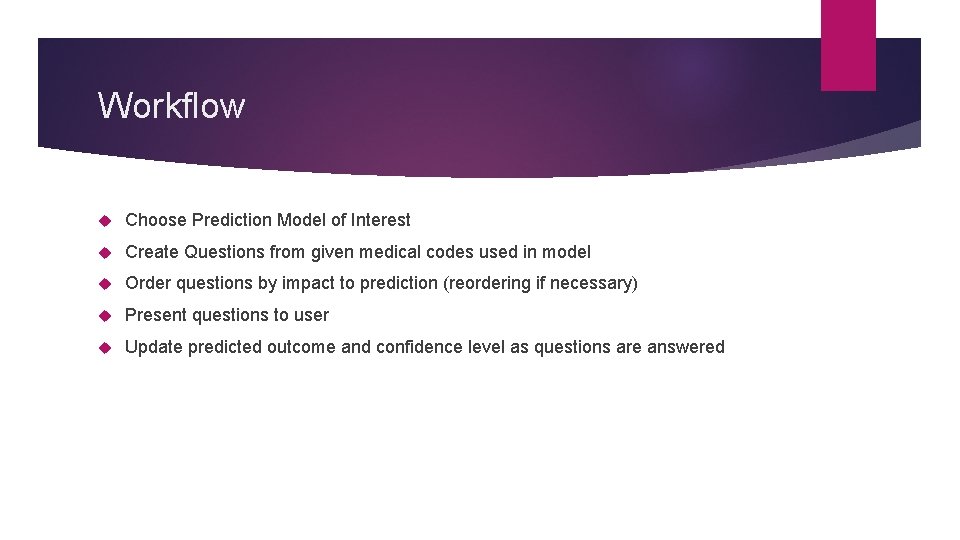 Workflow

Choose Prediction Model of Interest

Create Questions from given medical codes used in model

Order questions by impact to prediction (reordering if necessary)

Present questions to user

Update predicted outcome and confidence level as questions are answered